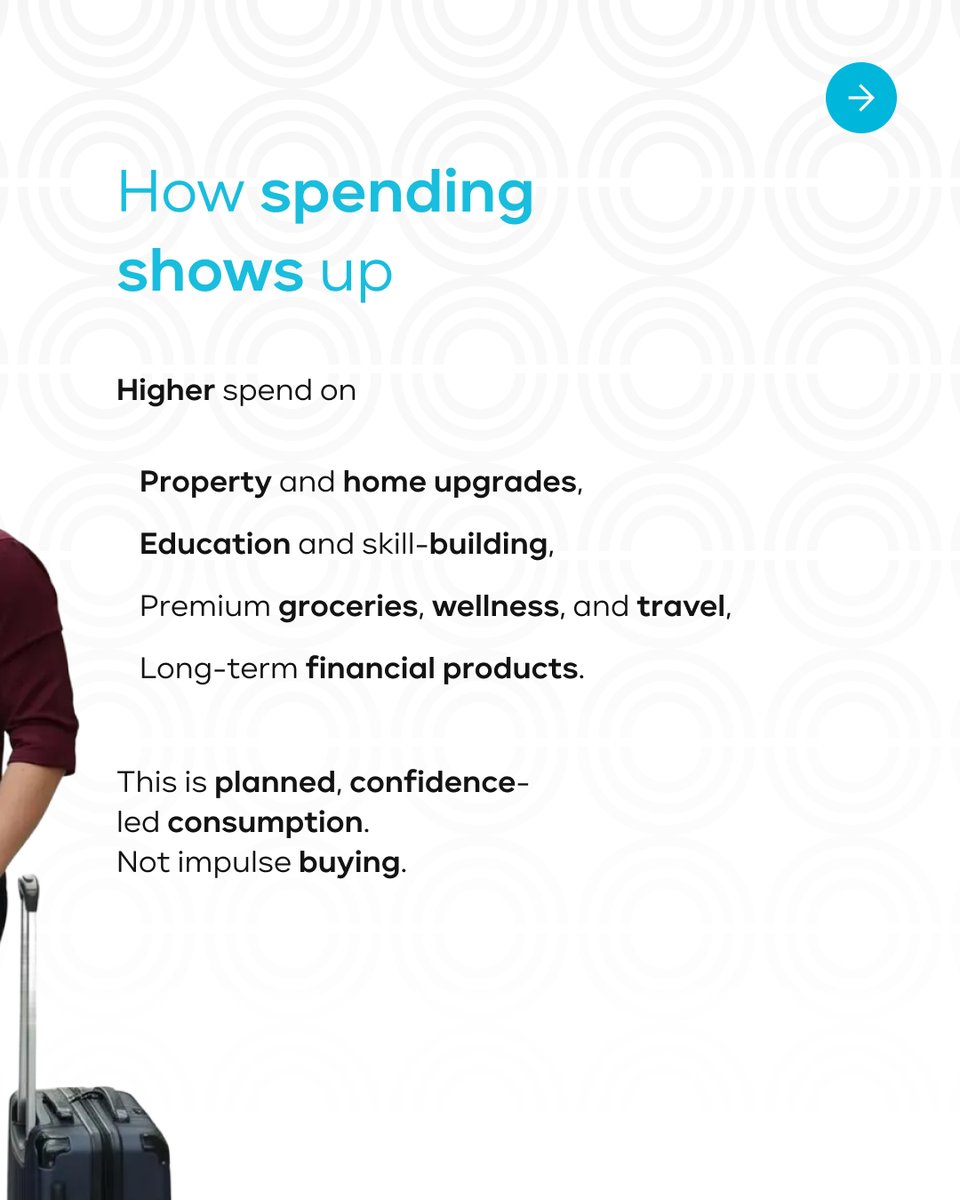 How spending shows up

Higher spend on

Property and home upgrades,

Education and skill-building,

Premium groceries, wellness, and travel,

Long-term financial products.

This is planned, confidence-led consumption.
Not impulse buying.